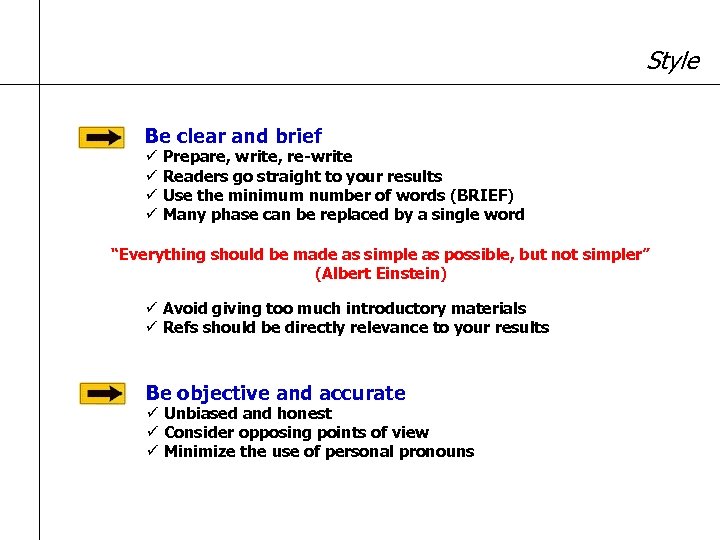 Style

Be clear and brief
✓ Prepare, write, re-write
✓ Readers go straight to your results
✓ Use the minimum number of words (BRIEF)
✓ Many phase can be replaced by a single word

"Everything should be made as simple as possible, but not simpler"
(Albert Einstein)

✓ Avoid giving too much introductory materials
✓ Refs should be directly relevance to your results

Be objective and accurate
✓ Unbiased and honest
✓ Consider opposing points of view
✓ Minimize the use of personal pronouns